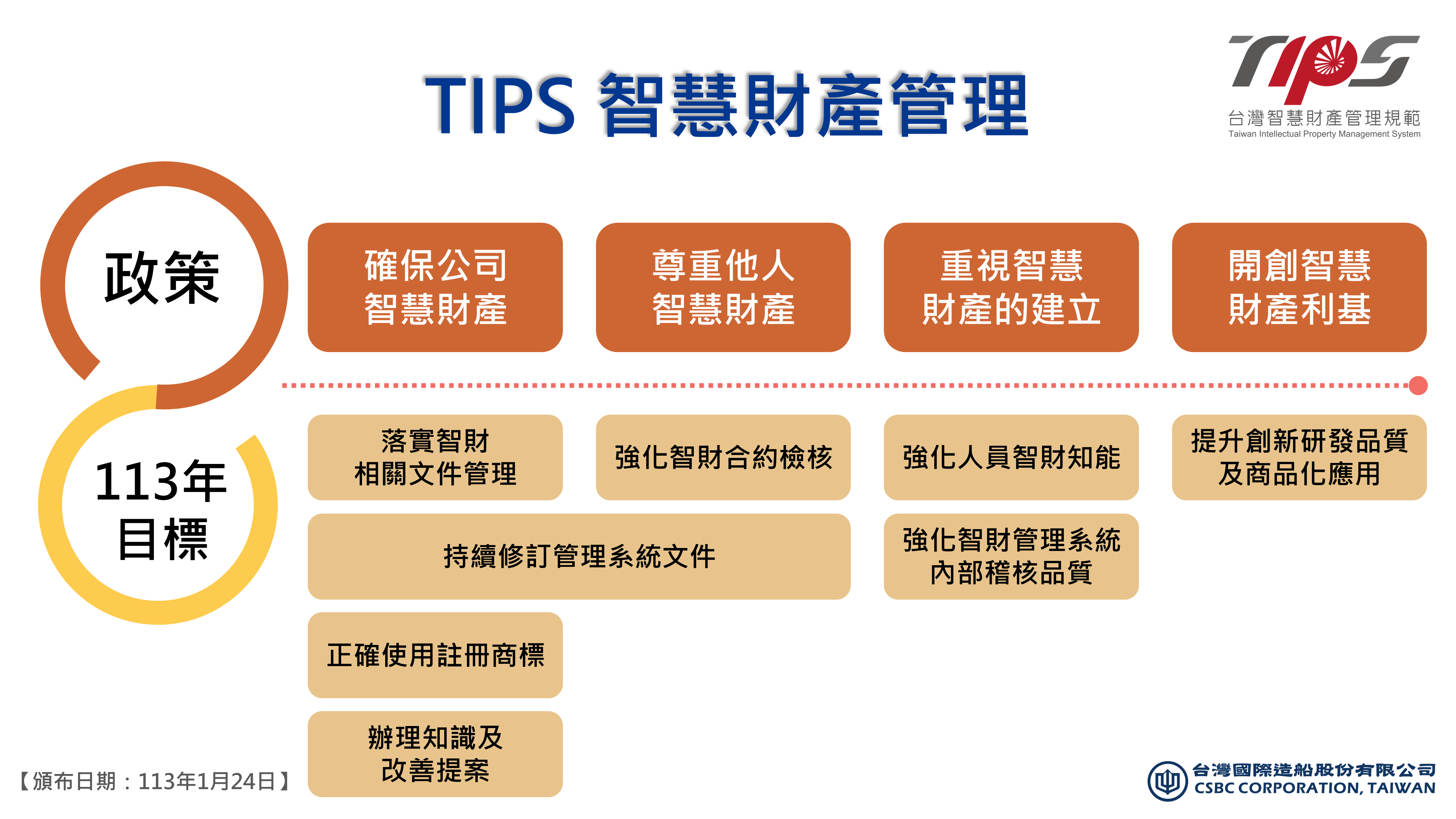 TIPS 智慧財產管理

TIPS
台灣智慧財產管理規範
Taiwan Intellectual Property Management System

政策

確保公司
智慧財產

尊重他人
智慧財產

重視智慧
財產的建立

開創智慧
財產利基

113年
目標

落實智財
相關文件管理

強化智財合約檢核

強化人員智財知能

提升創新研發品質
及商品化應用

持續修訂管理系統文件

強化智財管理系統
內部稽核品質

正確使用註冊商標

辦理知識及
改善提案

【頒布日期：113年1月24日】

台灣國際造船股份有限公司
CSBC CORPORATION, TAIWAN